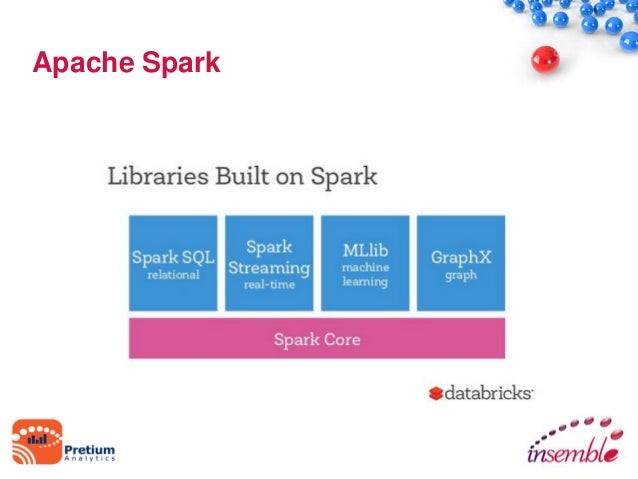 Apache Spark

Libraries Built on Spark

Spark SQL
relational

Spark
Streaming
real-time

MLlib
machine
learning

GraphX
graph

Spark Core

databricks

Pretium
Analytics

insemble